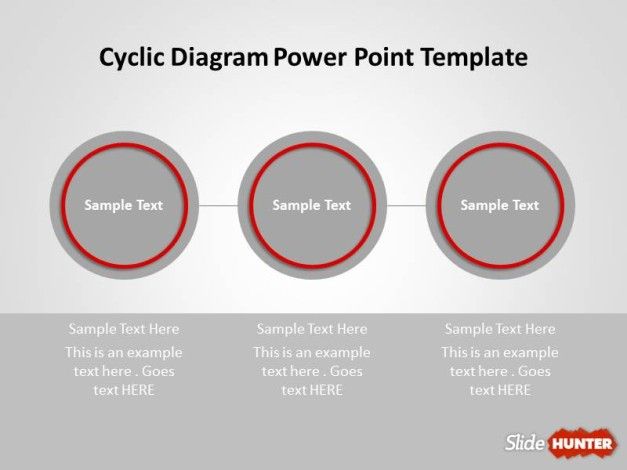 Cyclic Diagram Power Point Template

Sample Text

Sample Text

Sample Text

Sample Text Here

This is an example text here . Goes text HERE

Sample Text Here

This is an example text here . Goes text HERE

Sample Text Here

This is an example text here . Goes text HERE

Slide HUNTER